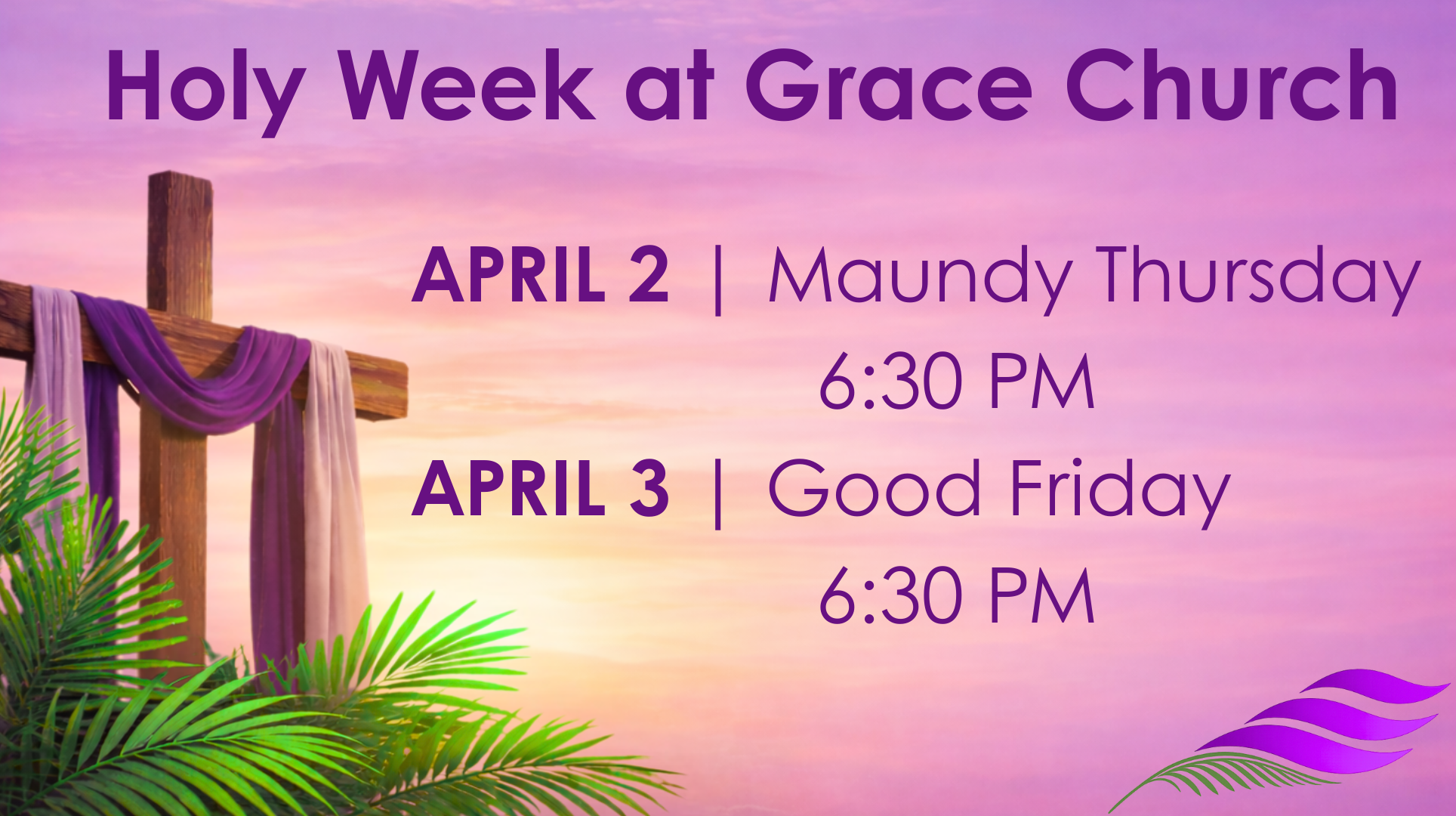 Holy Week at Grace Church

APRIL 2 | Maundy Thursday
6:30 PM

APRIL 3 | Good Friday
6:30 PM